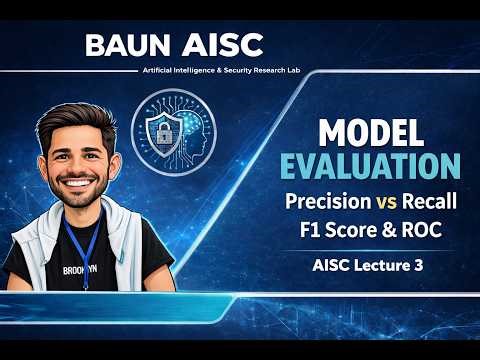 BAUN AISC

Artificial Intelligence & Security Research Lab

MODEL EVALUATION

Precision vs Recall

F1 Score & ROC

AISC Lecture 3

BROOKLYN